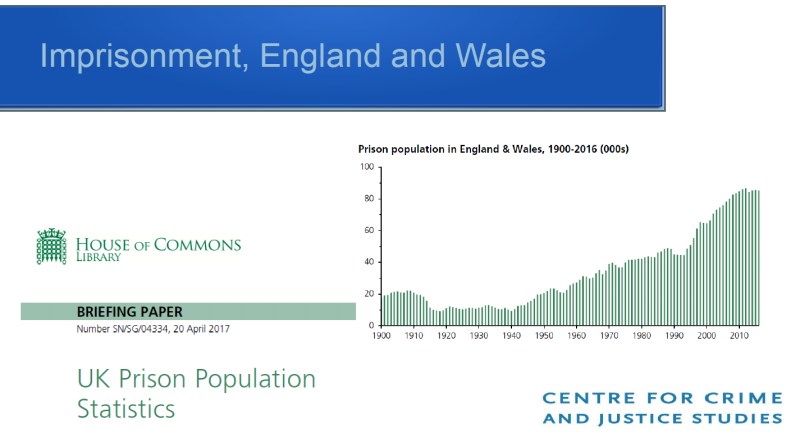 Imprisonment, England and Wales

HOUSE OF COMMONS LIBRARY

BRIEFING PAPER
Number SN/SG/04334, 20 April 2017

UK Prison Population Statistics

Prison population in England & Wales, 1900-2016 (000s)

100
80
60
40
20
0

1900 1910 1920 1930 1940 1950 1960 1970 1980 1990 2000 2010

CENTRE FOR CRIME AND JUSTICE STUDIES